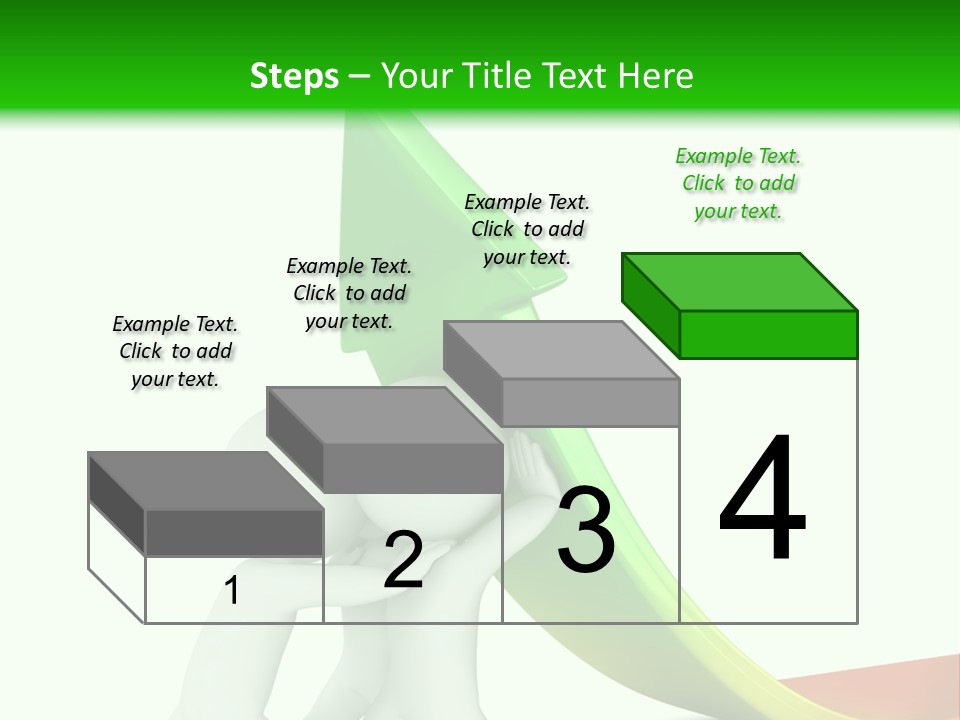 Steps – Your Title Text Here

Example Text. Click to add your text.

Example Text. Click to add your text.

Example Text. Click to add your text.

Example Text. Click to add your text.

1

2

3

4